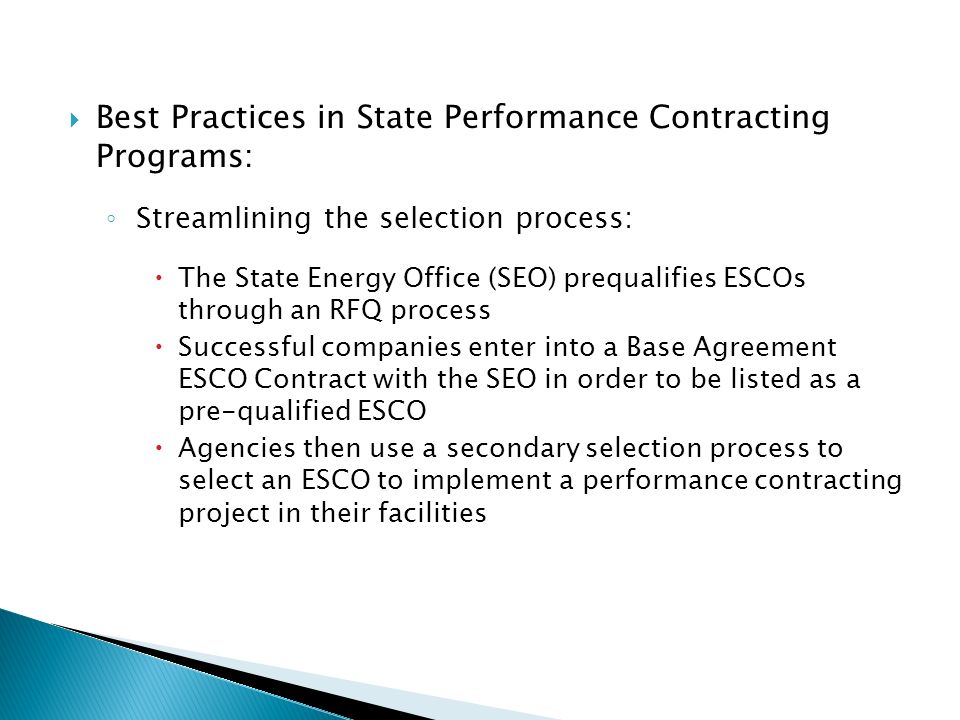 Best Practices in State Performance Contracting Programs:

Streamlining the selection process:

The State Energy Office (SEO) prequalifies ESCOs through an RFQ process

Successful companies enter into a Base Agreement ESCO Contract with the SEO in order to be listed as a pre-qualified ESCO

Agencies then use a secondary selection process to select an ESCO to implement a performance contracting project in their facilities